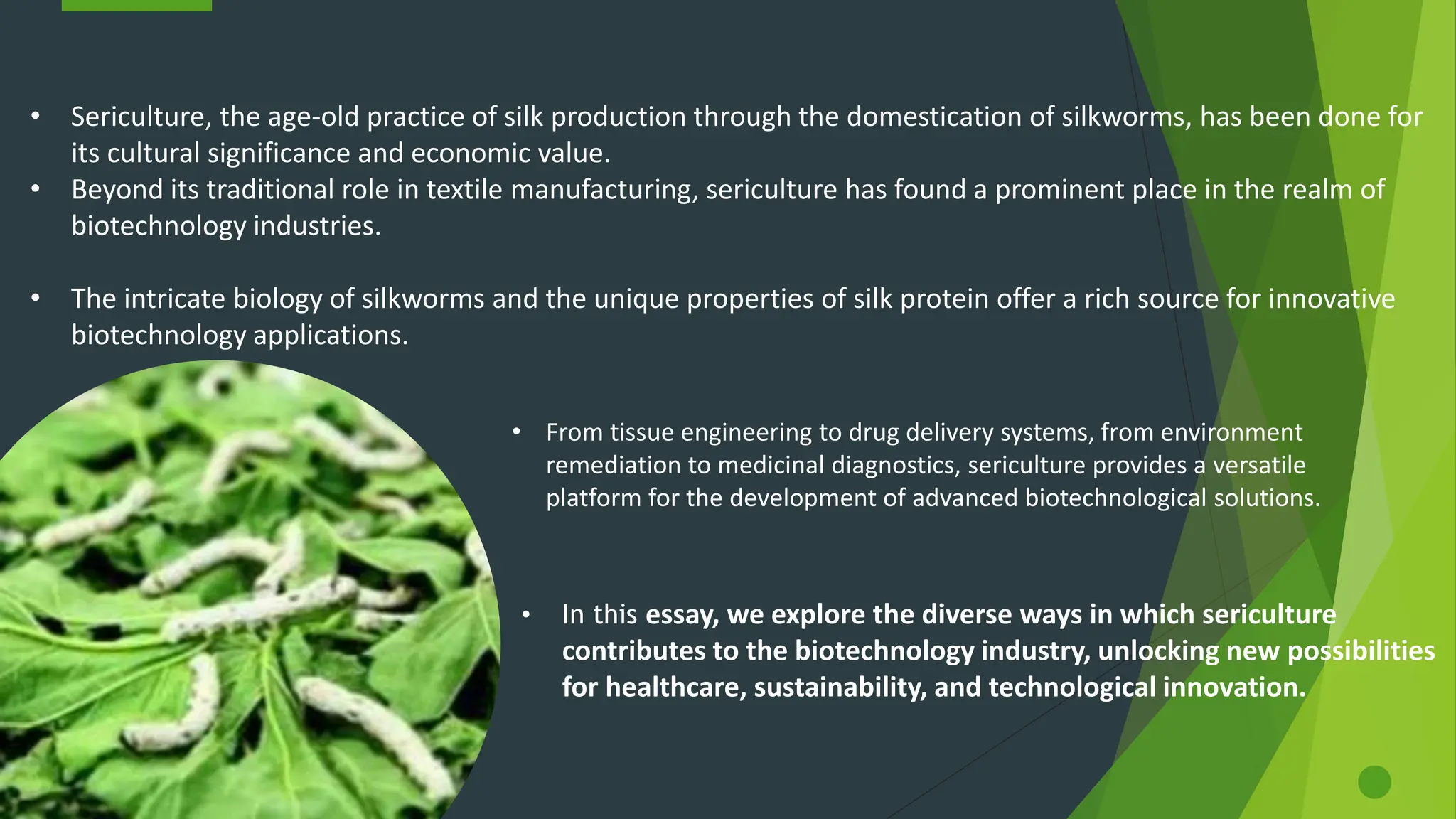 • Sericulture, the age-old practice of silk production through the domestication of silkworms, has been done for its cultural significance and economic value.
• Beyond its traditional role in textile manufacturing, sericulture has found a prominent place in the realm of biotechnology industries.

• The intricate biology of silkworms and the unique properties of silk protein offer a rich source for innovative biotechnology applications.

• From tissue engineering to drug delivery systems, from environment remediation to medicinal diagnostics, sericulture provides a versatile platform for the development of advanced biotechnological solutions.

• In this essay, we explore the diverse ways in which sericulture contributes to the biotechnology industry, unlocking new possibilities for healthcare, sustainability, and technological innovation.